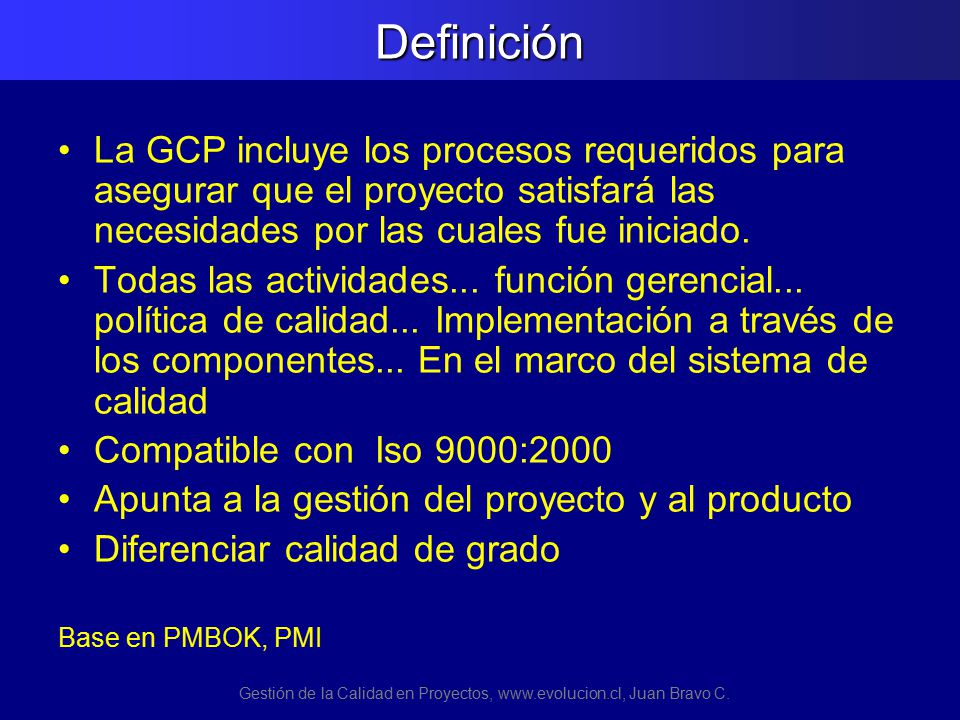 Definición

• La GCP incluye los procesos requeridos para asegurar que el proyecto satisfará las necesidades por las cuales fue iniciado.

• Todas las actividades... función gerencial... política de calidad... Implementación a través de los componentes... En el marco del sistema de calidad

• Compatible con Iso 9000:2000

• Apunta a la gestión del proyecto y al producto

• Diferenciar calidad de grado

Base en PMBOK, PMI

Gestión de la Calidad en Proyectos, www.evolucion.cl, Juan Bravo C.